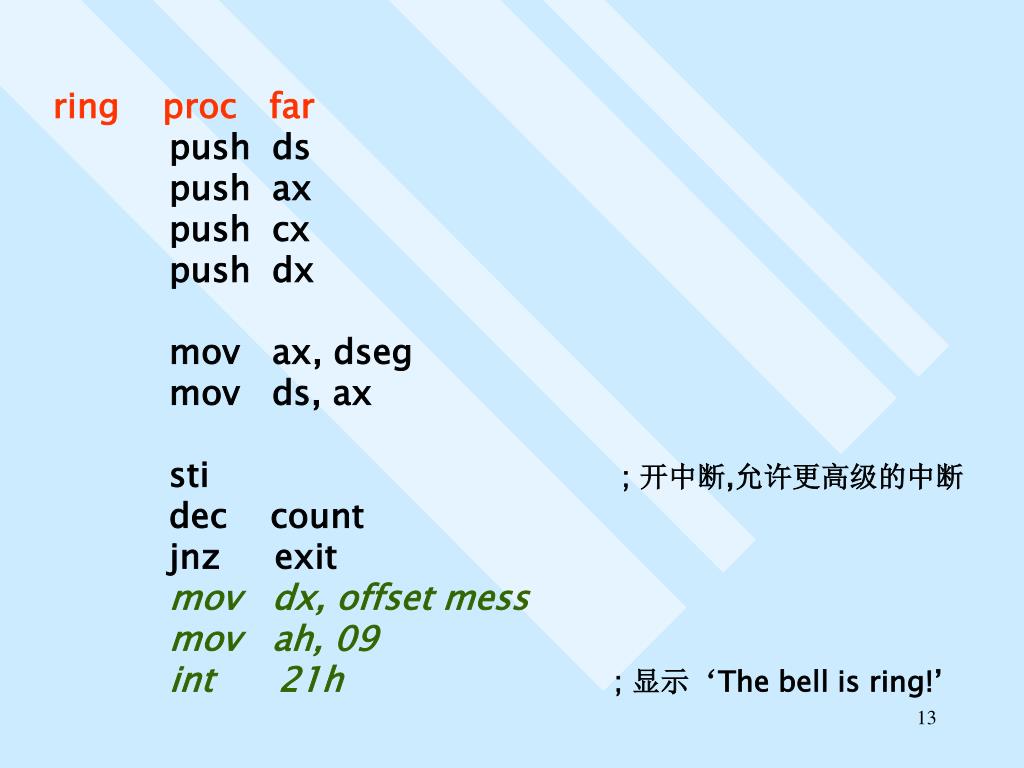 ring proc far
push ds
push ax
push cx
push dx

mov ax, dseg
mov ds, ax

sti ; 开中断,允许更高级的中断
dec count
jnz exit
mov dx, offset mess
mov ah, 09
int 21h ; 显示 ‘The bell is ring!’

13